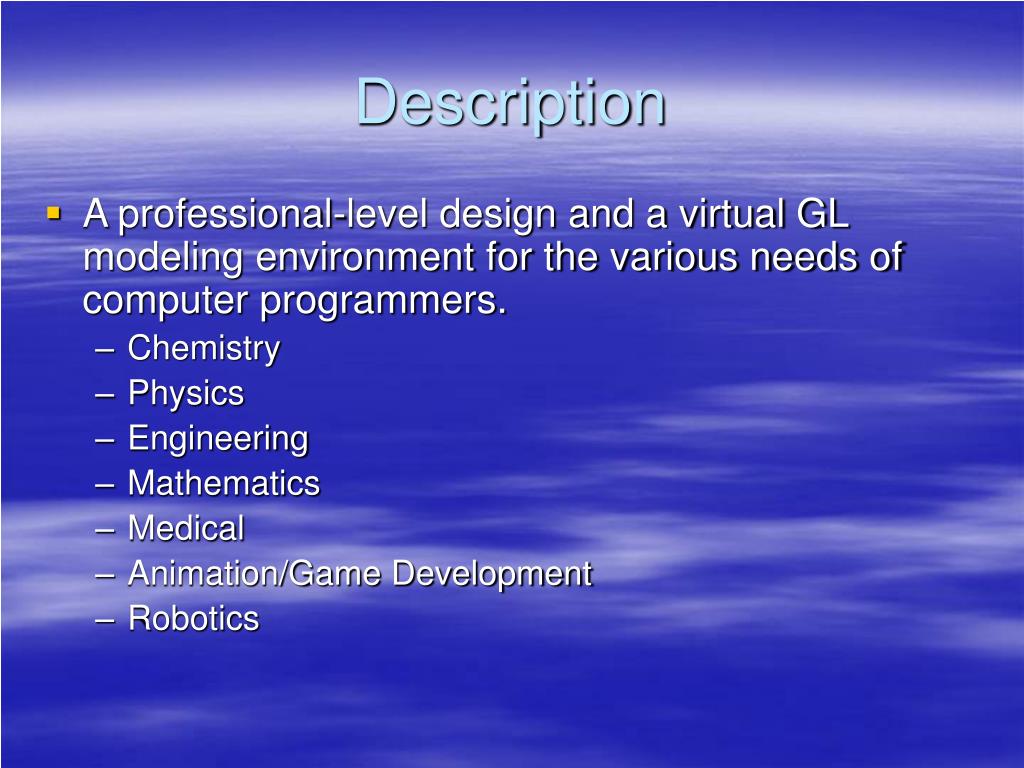 Description

▪ A professional-level design and a virtual GL modeling environment for the various needs of computer programmers.
– Chemistry
– Physics
– Engineering
– Mathematics
– Medical
– Animation/Game Development
– Robotics